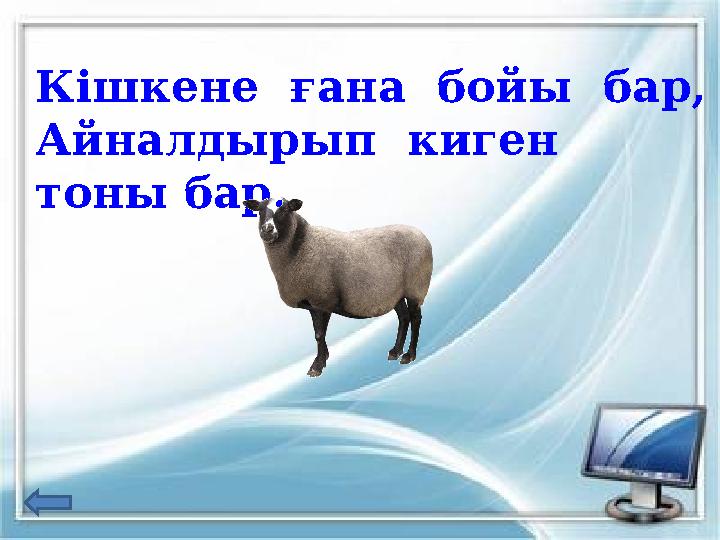 Кішкене ғана бойы бар,
Айналдырып киген
тоны бар.